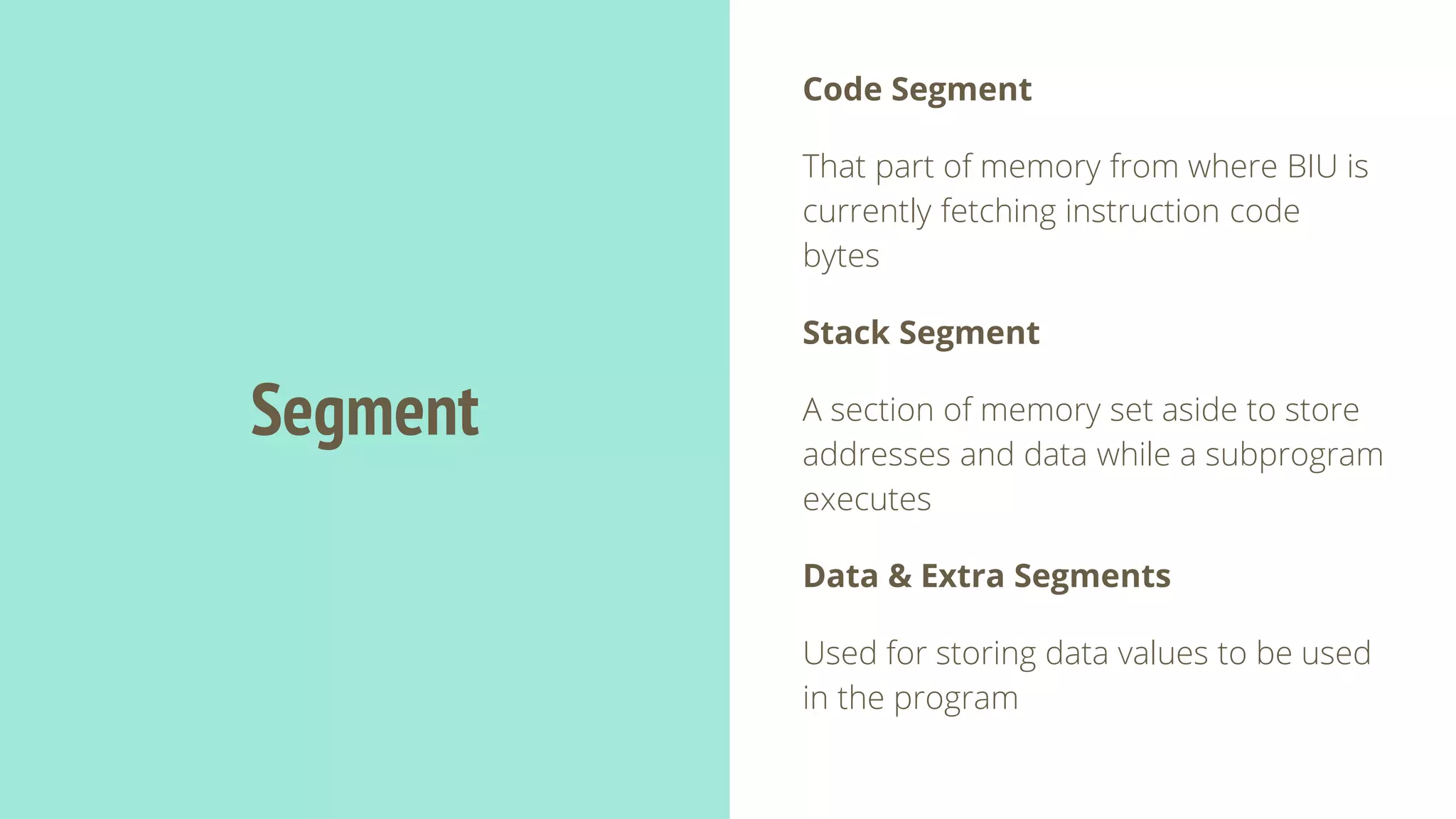 Segment

Code Segment

That part of memory from where BIU is currently fetching instruction code bytes

Stack Segment

A section of memory set aside to store addresses and data while a subprogram executes

Data & Extra Segments

Used for storing data values to be used in the program